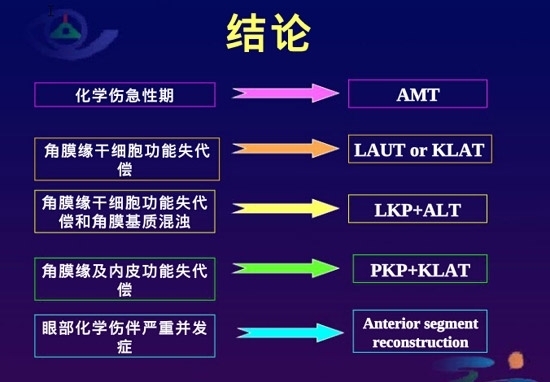 结论

化学伤急性期

AMT

角膜缘干细胞功能失代偿

LAUT or KLAT

角膜缘干细胞功能失代偿和角膜基质混浊

LKP+ALT

角膜缘及内皮功能失代偿

PKP+KLAT

眼部化学伤伴严重并发症

Anterior segment reconstruction